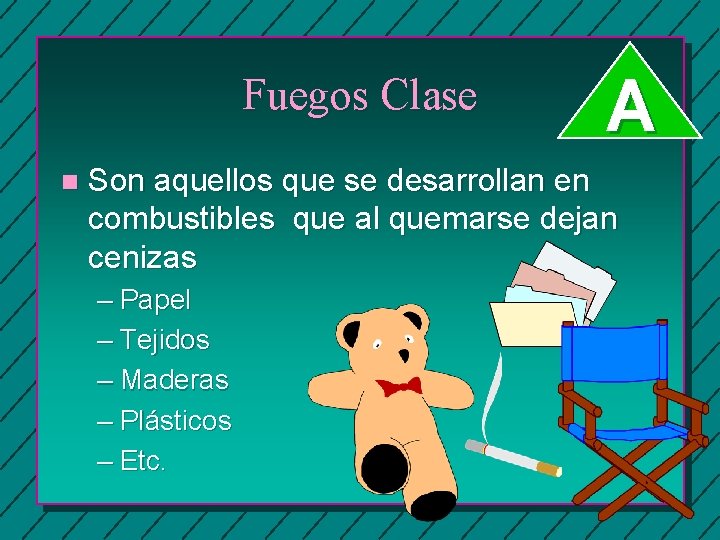 Fuegos Clase

A

Son aquellos que se desarrollan en combustibles que al quemarse dejan cenizas

– Papel
– Tejidos
– Maderas
– Plásticos
– Etc.